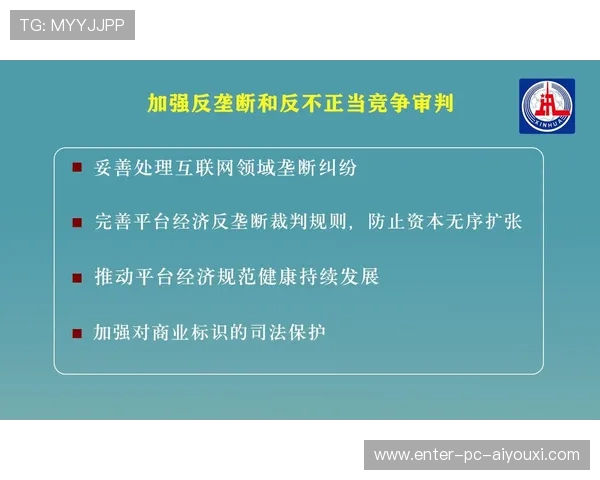 TG: MYYJJPP

加强反垄断和反不正当竞争审判

XINHUA

■ 妥善处理互联网领域垄断纠纷

■ 完善平台经济反垄断裁判规则，防止资本无序扩张

■ 推动平台经济规范健康持续发展

■ 加强对商业标识的司法保护

www.enter-pc-aiyouxi.com